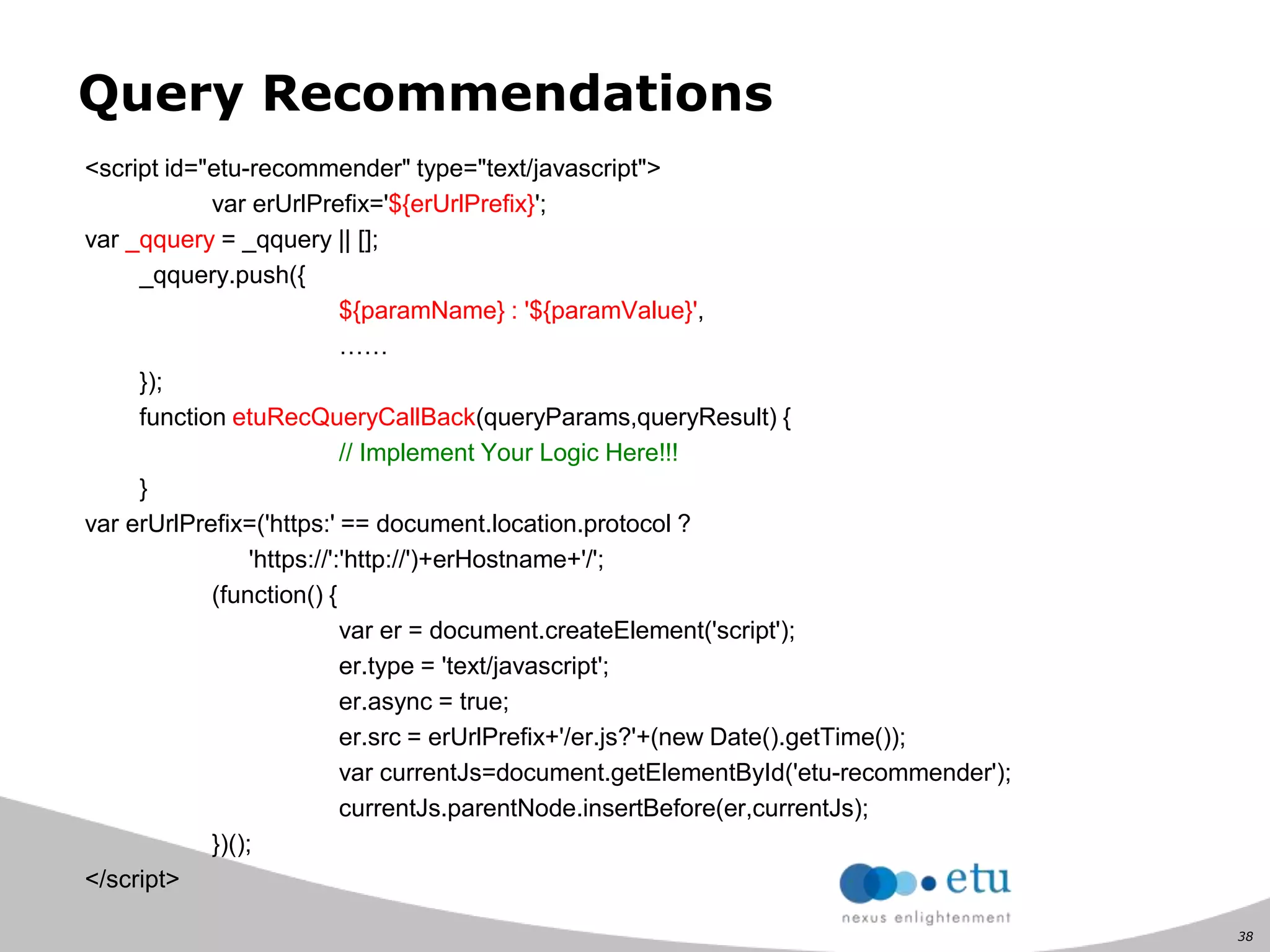 Query Recommendations

<script id="etu-recommender" type="text/javascript">
var erUrlPrefix='${erUrlPrefix}';
var _qquery = _qquery || [];
_qquery.push({
${paramName} : '${paramValue}',
……
});
function etuRecQueryCallBack(queryParams,queryResult) {
// Implement Your Logic Here!!!
}
var erUrlPrefix=('https:' == document.location.protocol ?
'https://':'http://')+erHostname+'/';
(function() {
var er = document.createElement('script');
er.type = 'text/javascript';
er.async = true;
er.src = erUrlPrefix+'/er.js?'+(new Date().getTime());
var currentJs=document.getElementById('etu-recommender');
currentJs.parentNode.insertBefore(er,currentJs);
})();
</script>

etu
nexus enlightenment

38